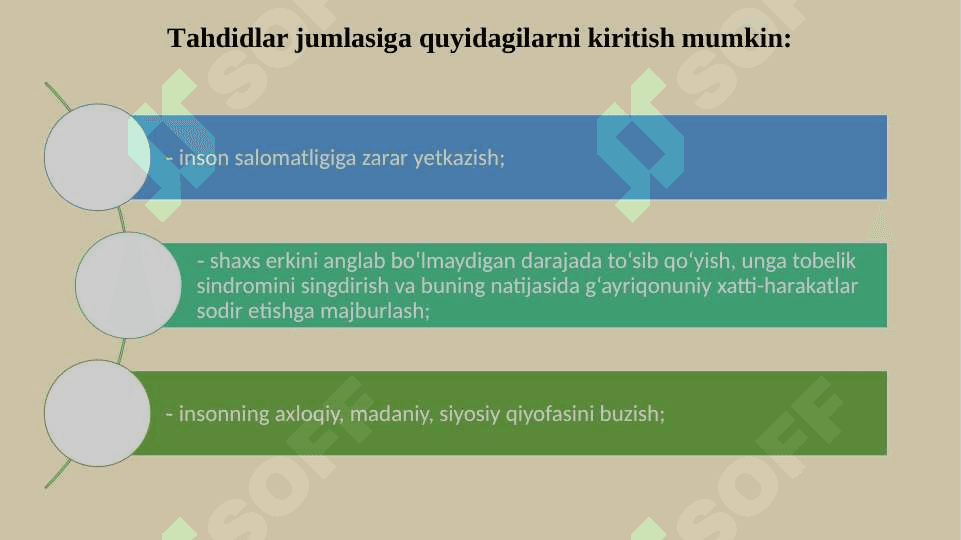 Tahdidlar jumlasiga quyidagilarni kiritish mumkin:

- inson salomatligiga zarar yetkazish;

- shaxs erkini anglab bo'lmaydigan darajada to'sib qo'yish, unga tobelik sindromini singdirish va buning natijasida g'ayriqonuniy xatti-harakatlar sodir etishga majburlash;

- insonning axloqiy, madaniy, siyosiy qiyofasini buzish;

SOFF